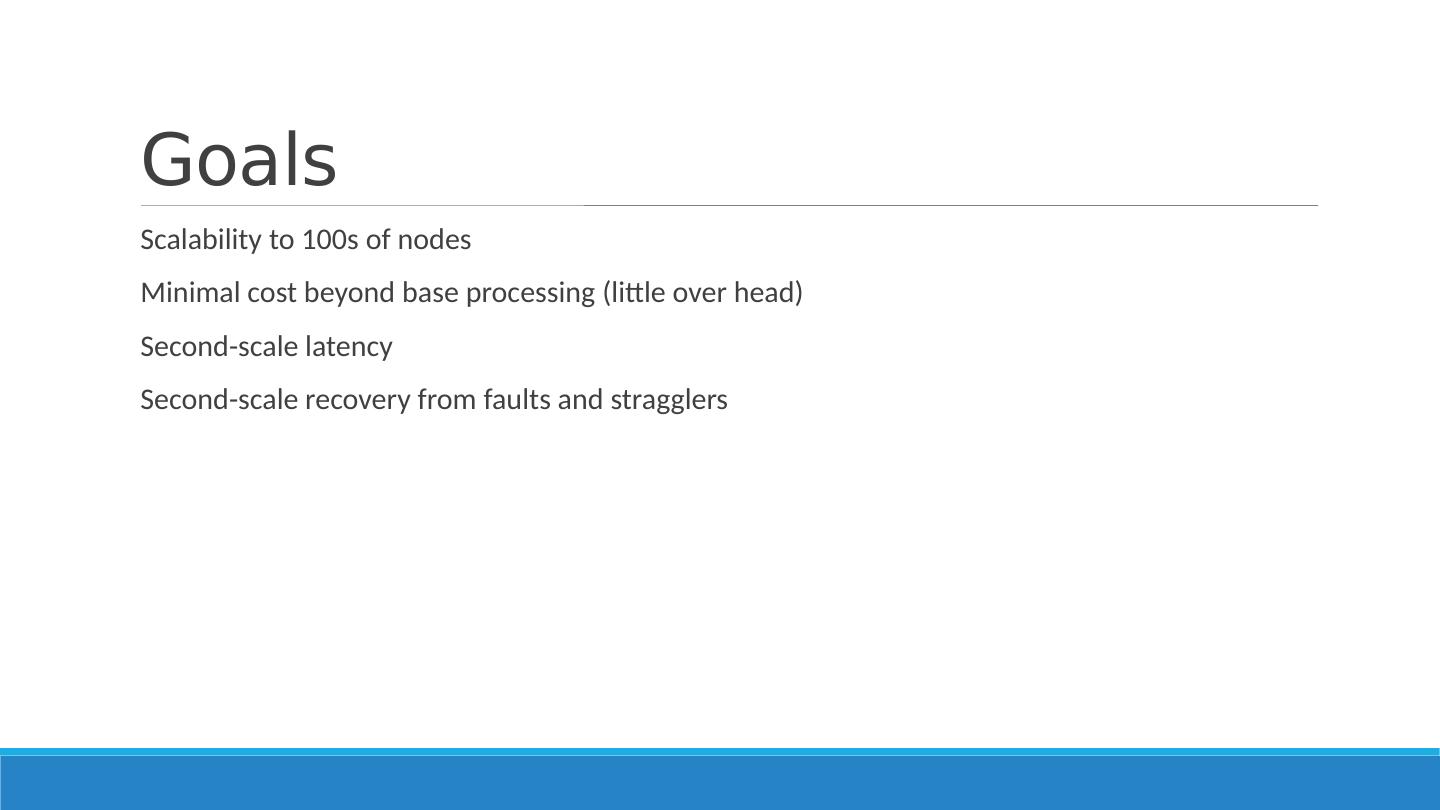 Goals

Scalability to 100s of nodes

Minimal cost beyond base processing (little over head)

Second-scale latency

Second-scale recovery from faults and stragglers